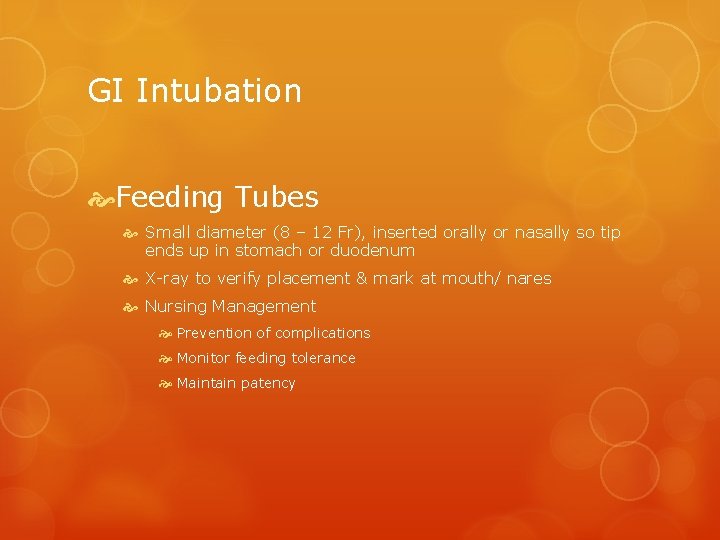 GI Intubation

Feeding Tubes

Small diameter (8 – 12 Fr), inserted orally or nasally so tip ends up in stomach or duodenum

X-ray to verify placement & mark at mouth/ nares

Nursing Management

Prevention of complications

Monitor feeding tolerance

Maintain patency